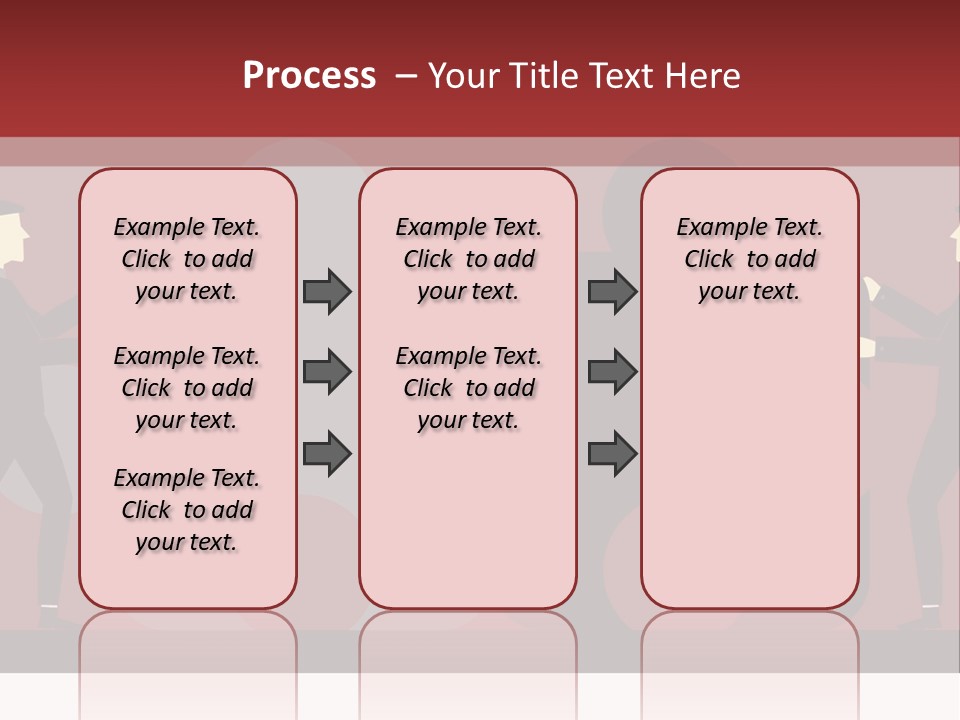 Process – Your Title Text Here

Example Text. Click to add your text.

Example Text. Click to add your text.

Example Text. Click to add your text.

Example Text. Click to add your text.

Example Text. Click to add your text.

Example Text. Click to add your text.